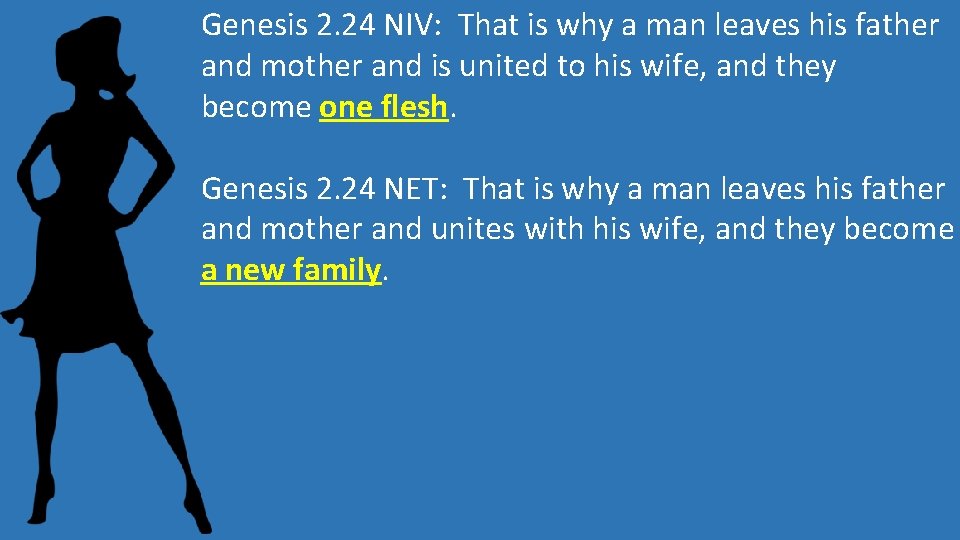 Genesis 2.24 NIV: That is why a man leaves his father and mother and is united to his wife, and they become one flesh.

Genesis 2.24 NET: That is why a man leaves his father and mother and unites with his wife, and they become a new family.